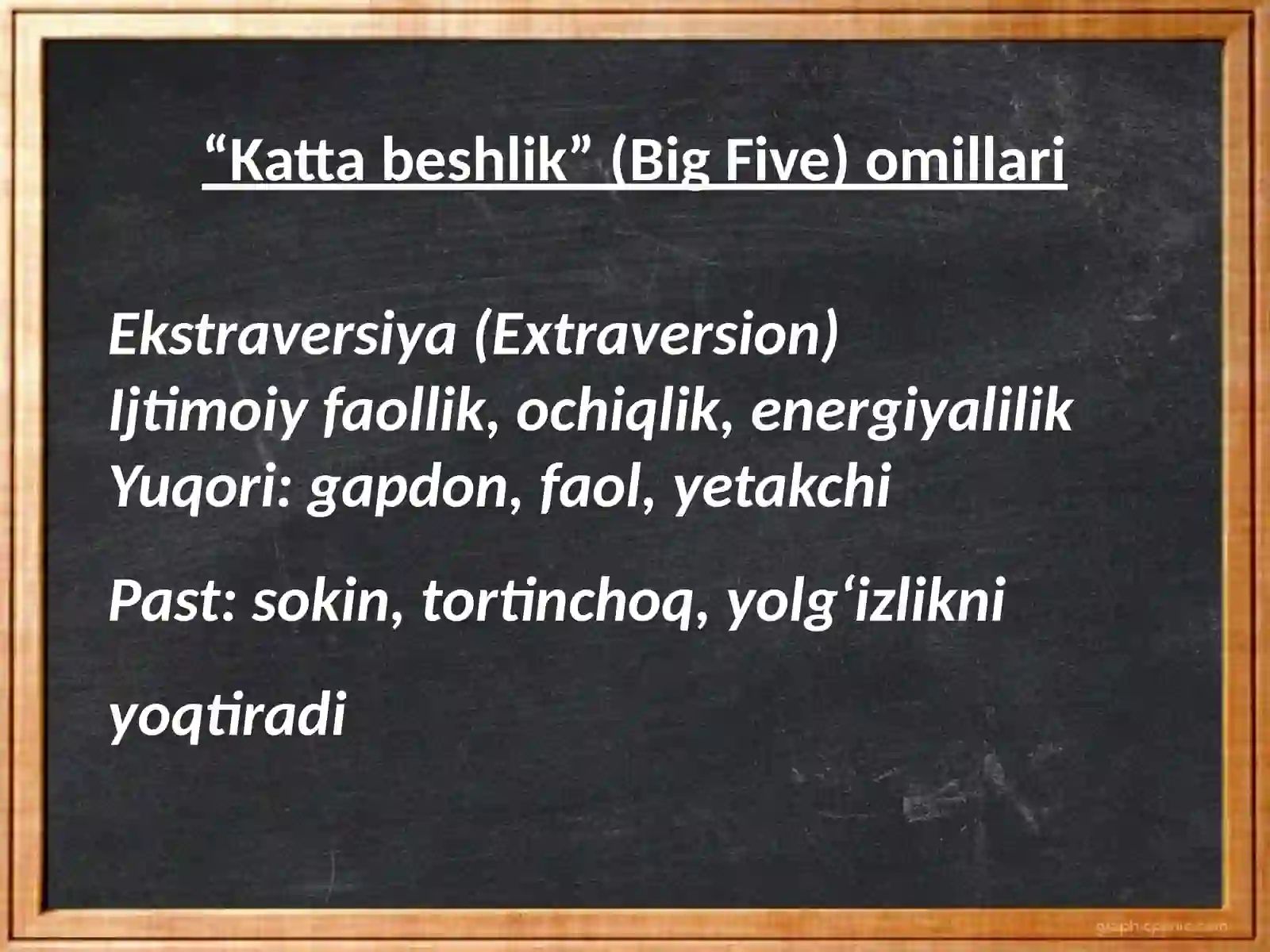 “Katta beshlik” (Big Five) omillari

Ekstraversiya (Extraversion)
Ijtimoiy faollik, ochiqlik, energiyalilik
Yuqori: gapdon, faol, yetakchi

Past: sokin, tortinchoq, yolg‘izlikni yoqtiradi

graphicpanic.com